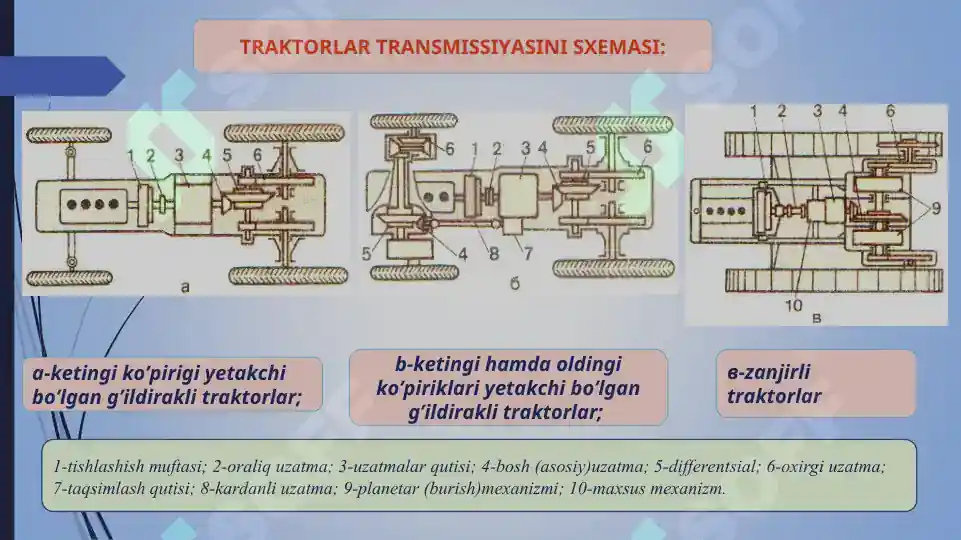 TRAKTORLAR TRANSMISSIYASINI SXEMASI:

1 2 3 4 5 6

а

6 1 2 3 4 5 6

5 4 8 7

б

1 2 3 4 6

9

10

в

a-ketingi ko'pirigi yetakchi bo'lgan g'ildirakli traktorlar;

b-ketingi hamda oldingi ko'piriklari yetakchi bo'lgan g'ildirakli traktorlar;

в-zanjirli traktorlar

1-tishlashish muftasi; 2-oraliq uzatma; 3-uzatmalar qutisi; 4-bosh (asosiy)uzatma; 5-differentsial; 6-oxirgi uzatma; 7-taqsimlash qutisi; 8-kardanli uzatma; 9-planetar (burish)mexanizmi; 10-maxsus mexanizm.